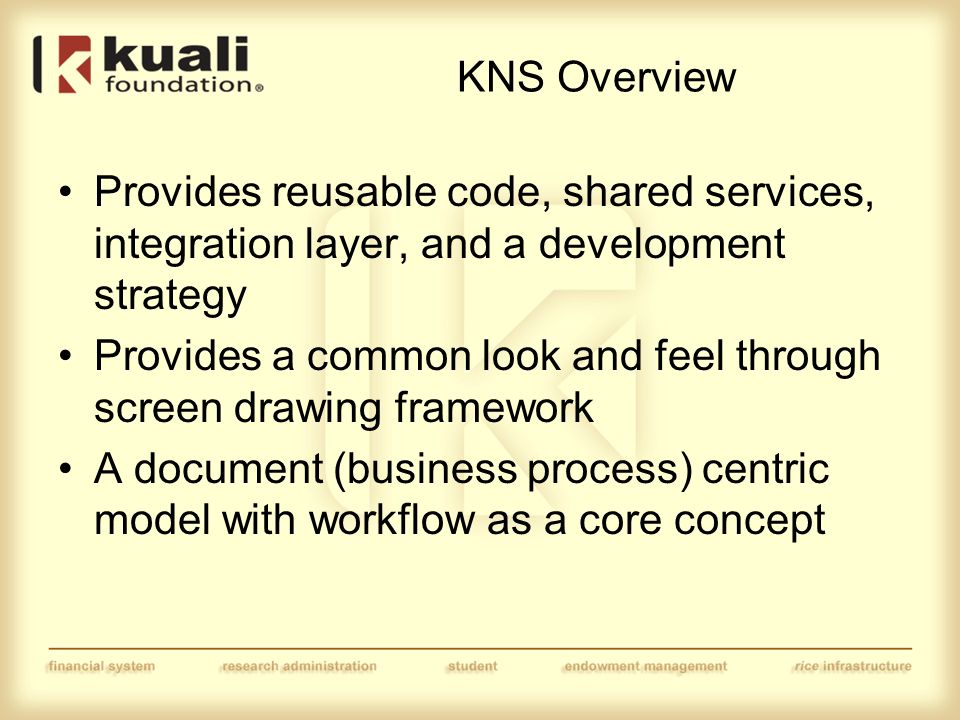 kuali foundation®

KNS Overview

• Provides reusable code, shared services, integration layer, and a development strategy
• Provides a common look and feel through screen drawing framework
• A document (business process) centric model with workflow as a core concept

financial system research administration student endowment management rice infrastructure